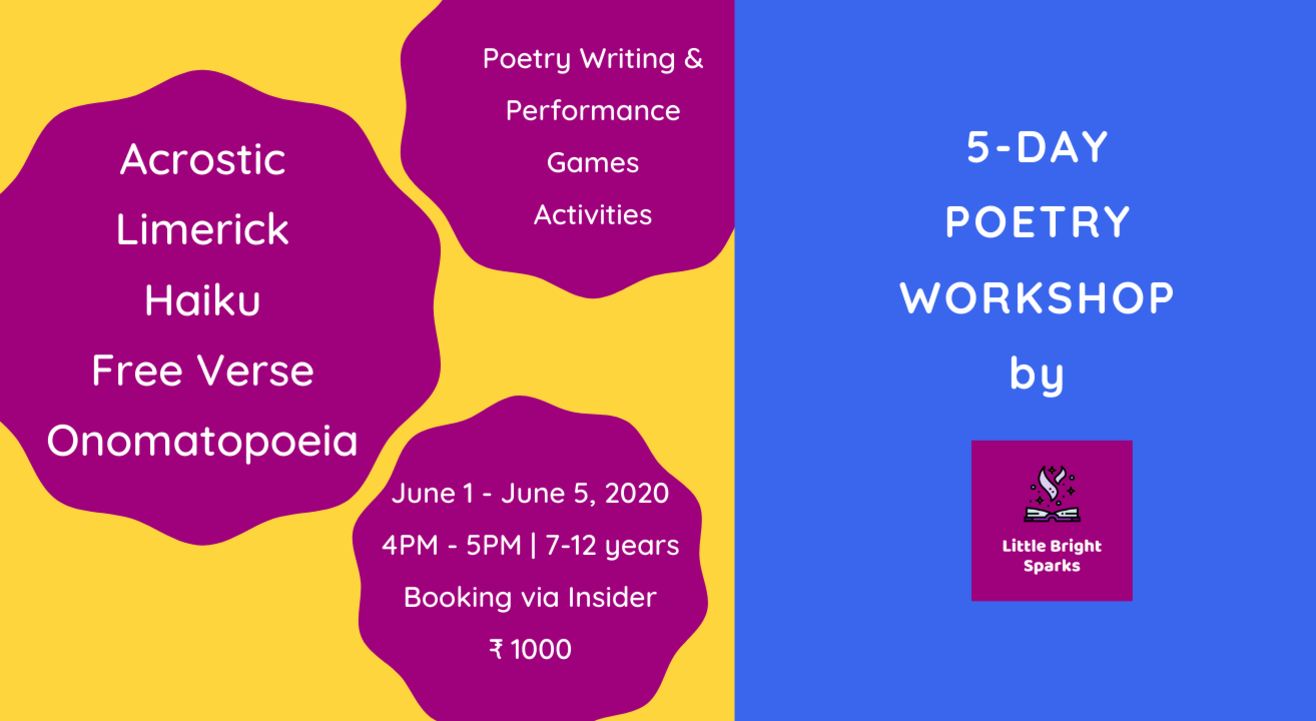 Acrostic
Limerick
Haiku
Free Verse
Onomatopoeia

Poetry Writing &
Performance
Games
Activities

June 1 - June 5, 2020
4PM - 5PM | 7-12 years
Booking via Insider
₹ 1000

5-DAY
POETRY
WORKSHOP
by

Little Bright
Sparks